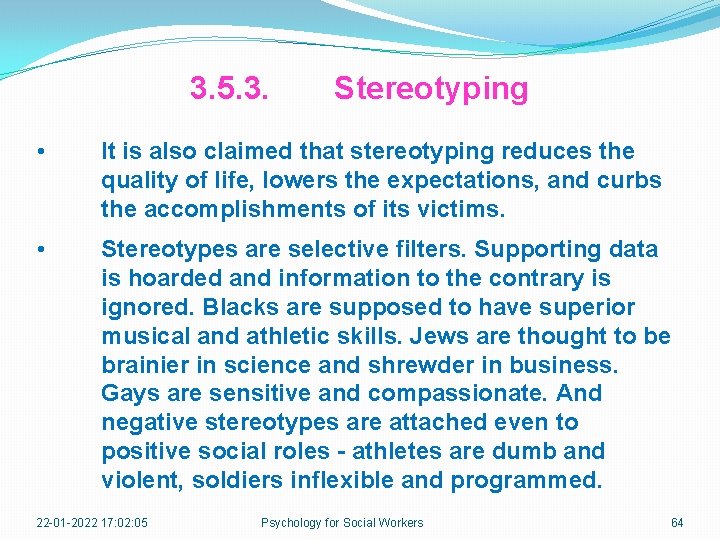 3.5.3. Stereotyping

• It is also claimed that stereotyping reduces the quality of life, lowers the expectations, and curbs the accomplishments of its victims.

• Stereotypes are selective filters. Supporting data is hoarded and information to the contrary is ignored. Blacks are supposed to have superior musical and athletic skills. Jews are thought to be brainier in science and shrewder in business. Gays are sensitive and compassionate. And negative stereotypes are attached even to positive social roles - athletes are dumb and violent, soldiers inflexible and programmed.

22-01-2022 17:02:05 Psychology for Social Workers 64